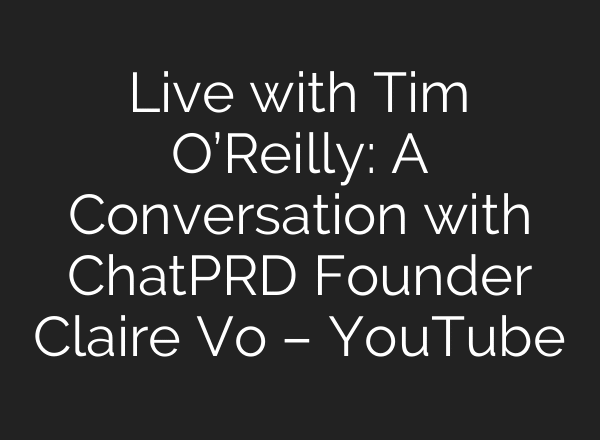 Live with Tim O’Reilly: A Conversation with ChatPRD Founder Claire Vo – YouTube